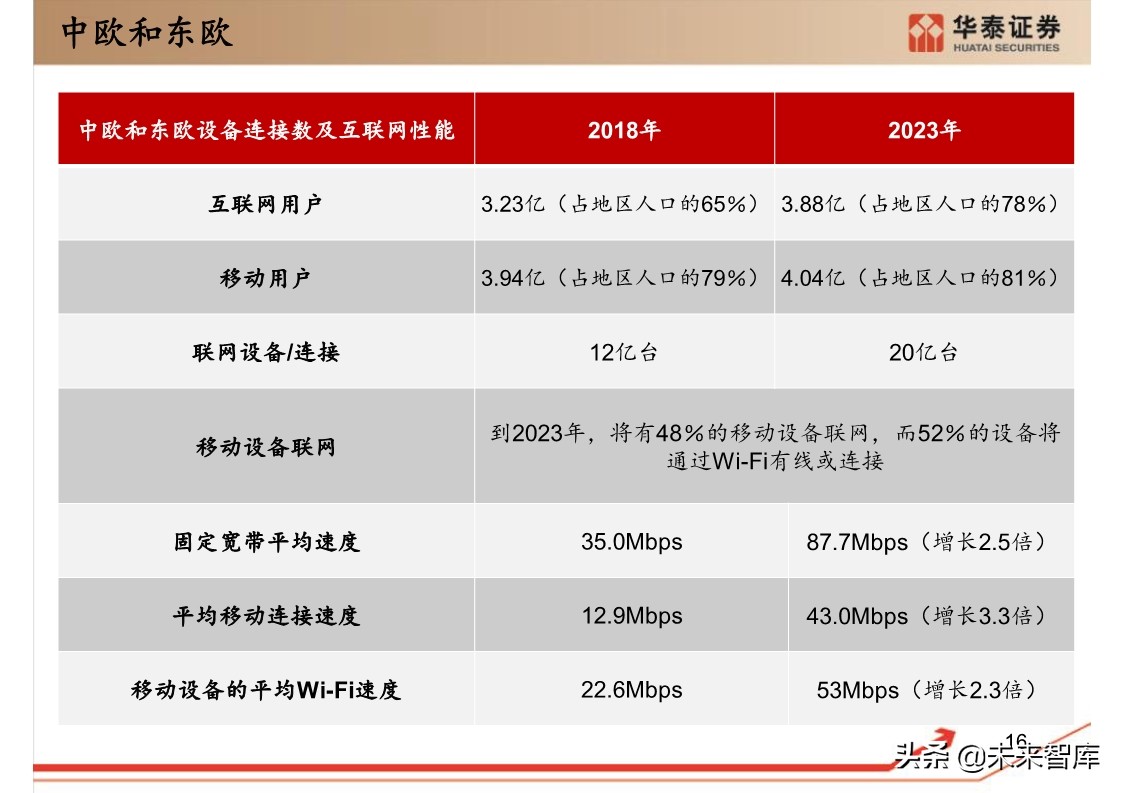 中欧和东欧

华泰证券
HUATAI SECURITIES

| 中欧和东欧设备连接数及互联网性能 | 2018年 | 2023年 |
|---|---|---|
| 互联网用户 | 3.23亿（占地区人口的65%） | 3.88亿（占地区人口的78%） |
| 移动用户 | 3.94亿（占地区人口的79%） | 4.04亿（占地区人口的81%） |
| 联网设备/连接 | 12亿台 | 20亿台 |
| 移动设备联网 | 到2023年，将有48%的移动设备联网，而52%的设备将通过Wi-Fi有线或连接 | |
| 固定宽带平均速度 | 35.0Mbps | 87.7Mbps（增长2.5倍） |
| 平均移动连接速度 | 12.9Mbps | 43.0Mbps（增长3.3倍） |
| 移动设备的平均Wi-Fi速度 | 22.6Mbps | 53Mbps（增长2.3倍） |

16

头条 @未来智库